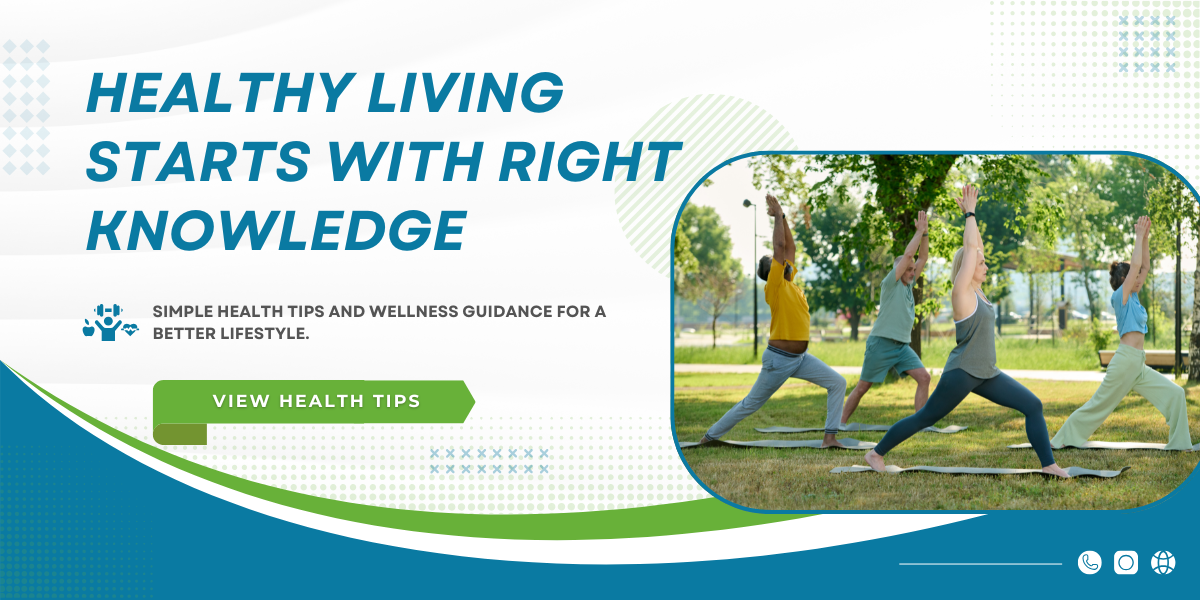 HEALTHY LIVING STARTS WITH RIGHT KNOWLEDGE

SIMPLE HEALTH TIPS AND WELLNESS GUIDANCE FOR A BETTER LIFESTYLE.

VIEW HEALTH TIPS